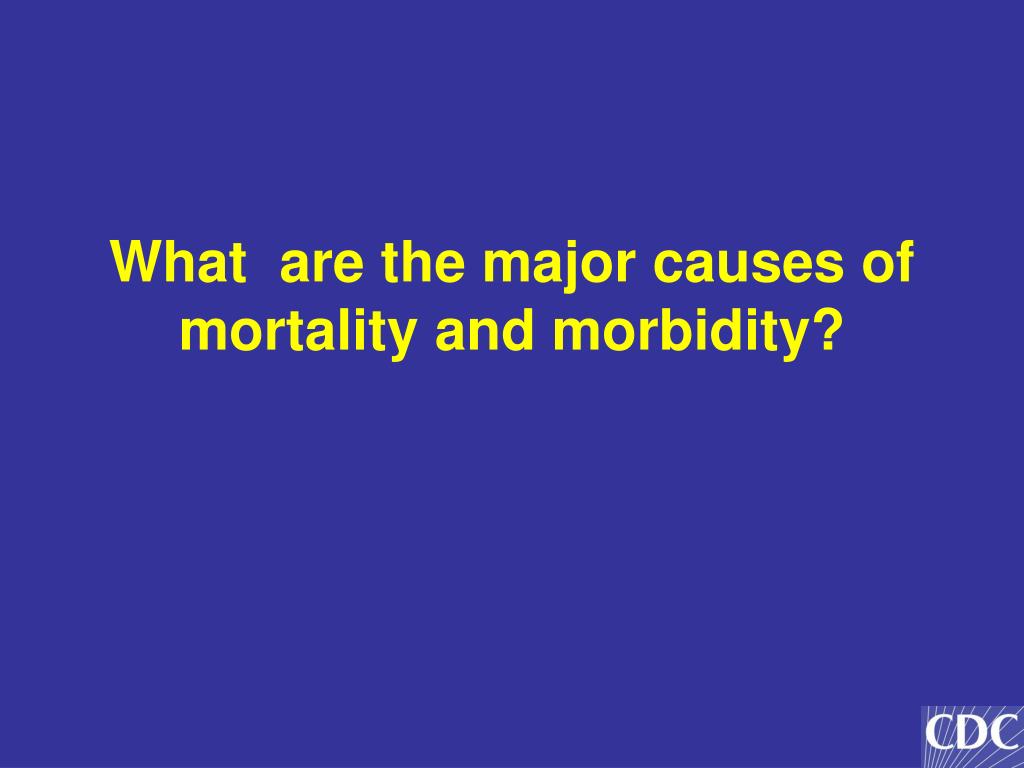 What are the major causes of mortality and morbidity?

CDC